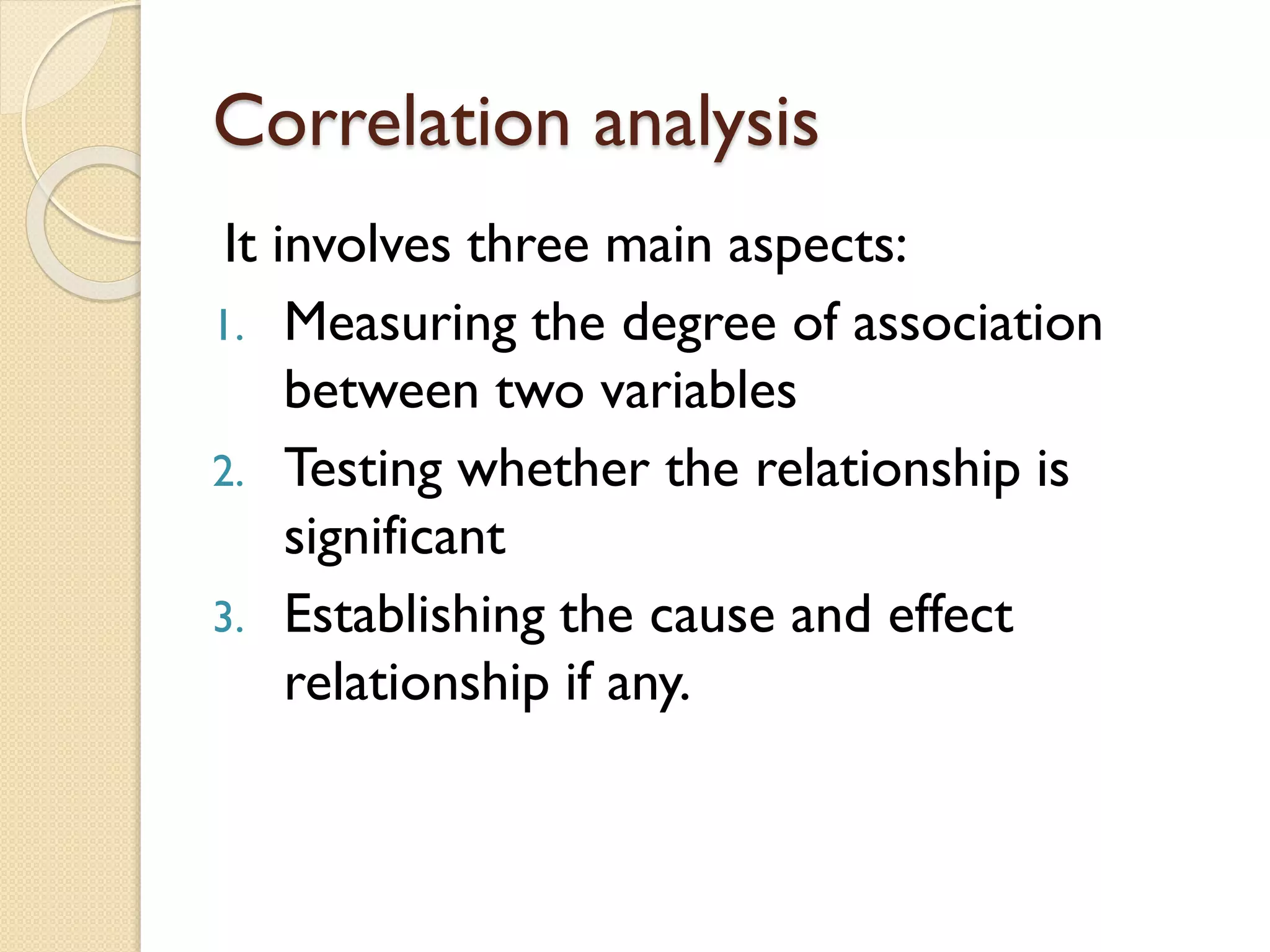 Correlation analysis

It involves three main aspects:

1. Measuring the degree of association between two variables
2. Testing whether the relationship is significant
3. Establishing the cause and effect relationship if any.